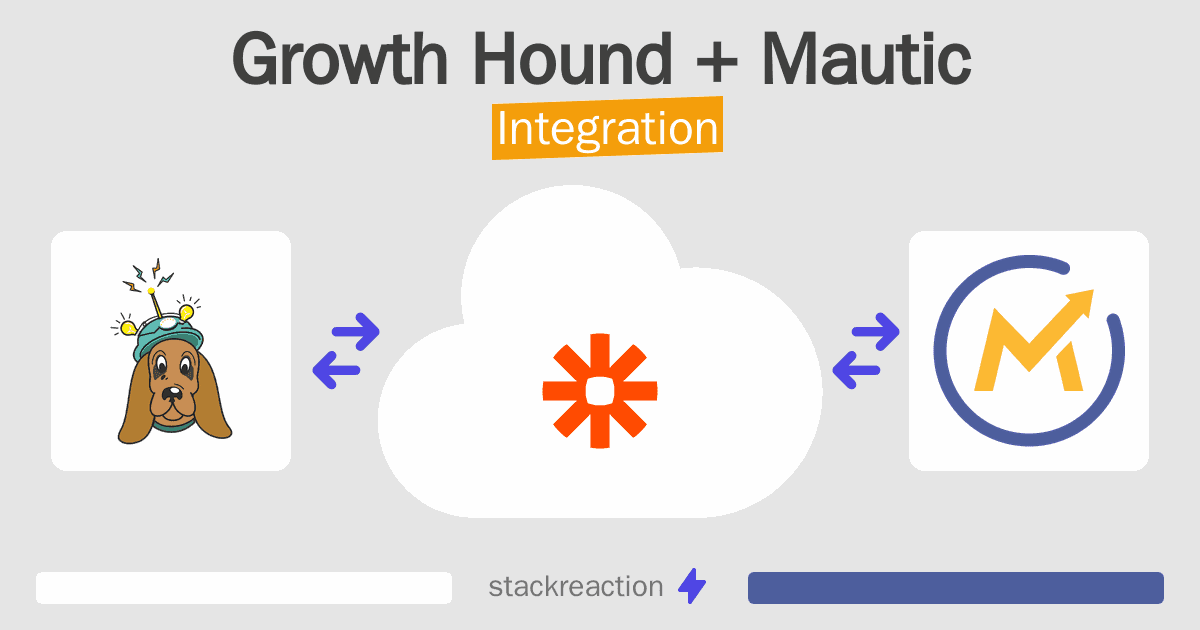 Growth Hound + Mautic
Integration

stackreaction